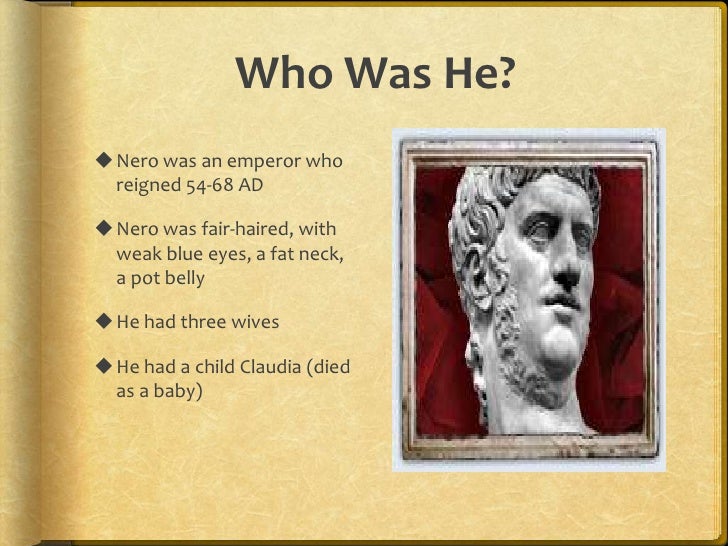 Who Was He?

◆ Nero was an emperor who reigned 54-68 AD

◆ Nero was fair-haired, with weak blue eyes, a fat neck, a pot belly

◆ He had three wives

◆ He had a child Claudia (died as a baby)